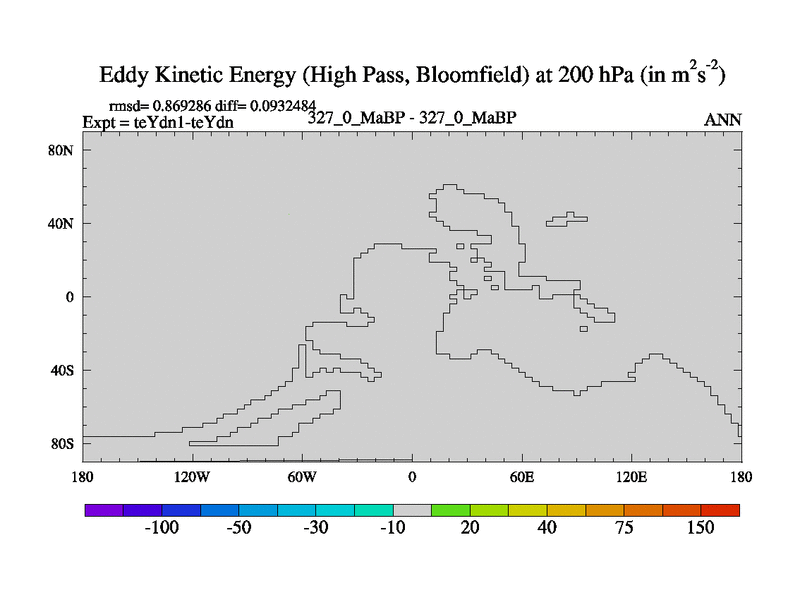 Eddy Kinetic Energy (High Pass, Bloomfield) at 200 hPa (in $m^2s^{-2}$)

rmsd= 0.869286 diff= 0.0932484
Expt = teYdn1-teYdn
327_0_MaBP - 327_0_MaBP
ANN

80N
40N
0
40S
80S

180
120W
60W
0
60E
120E
180

-100
-50
-30
-10
20
40
75
150